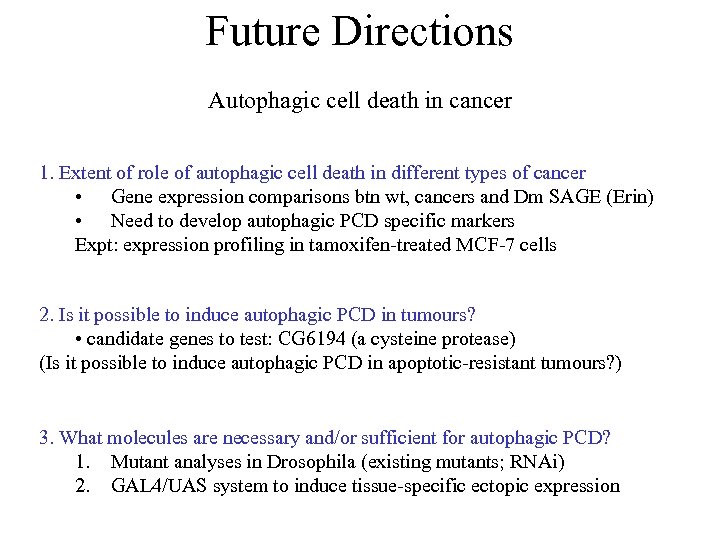 Future Directions

Autophagic cell death in cancer

1. Extent of role of autophagic cell death in different types of cancer
• Gene expression comparisons btn wt, cancers and Dm SAGE (Erin)
• Need to develop autophagic PCD specific markers
Expt: expression profiling in tamoxifen-treated MCF-7 cells

2. Is it possible to induce autophagic PCD in tumours?
• candidate genes to test: CG6194 (a cysteine protease)
(Is it possible to induce autophagic PCD in apoptotic-resistant tumours?)

3. What molecules are necessary and/or sufficient for autophagic PCD?
1. Mutant analyses in Drosophila (existing mutants; RNAi)
2. GAL4/UAS system to induce tissue-specific ectopic expression